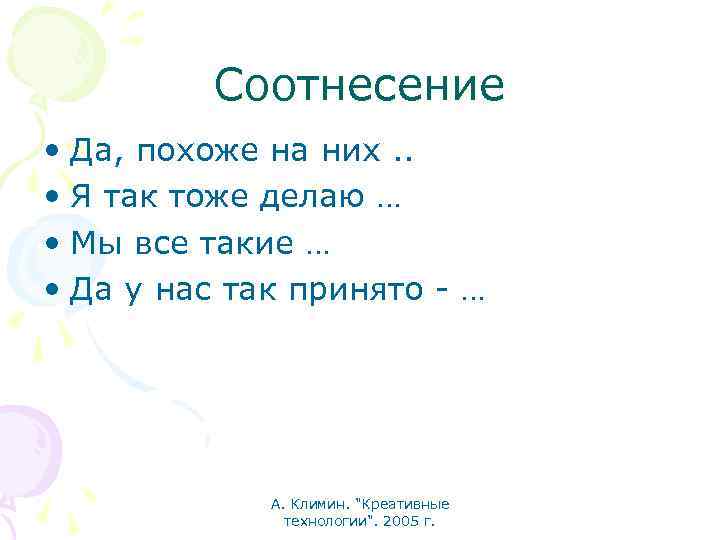 Соотнесение

• Да, похоже на них ..
• Я так тоже делаю …
• Мы все такие …
• Да у нас так принято - …

А. Климин. "Креативные технологии". 2005 г.